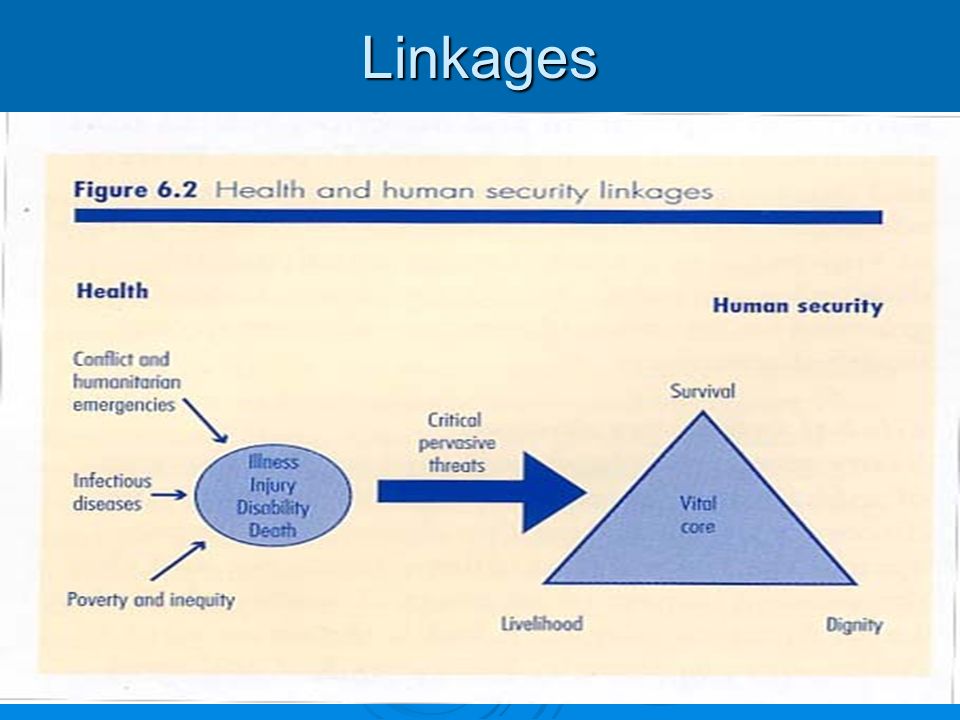 Linkages

Figure 6.2 Health and human security linkages

Health

Human security

Conflict and humanitarian emergencies

Infectious diseases

Poverty and inequity

Illness
Injury
Disability
Death

Critical pervasive threats

Survival

Vital core

Livelihood

Dignity